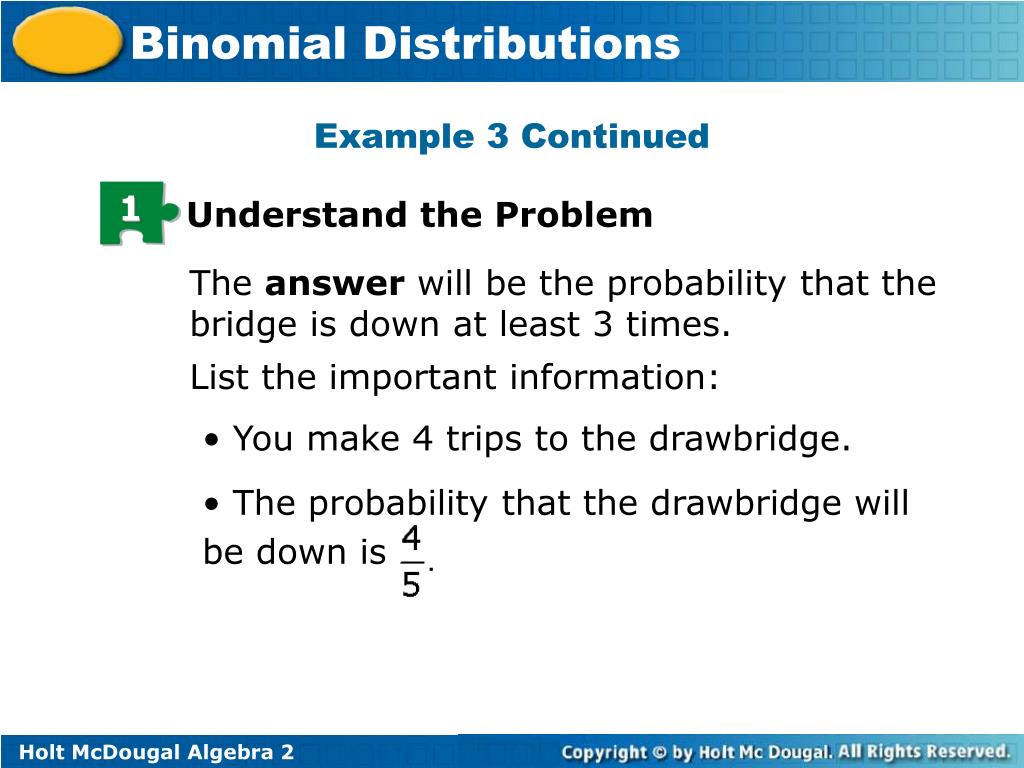 Binomial Distributions

Example 3 Continued

1 Understand the Problem

The answer will be the probability that the bridge is down at least 3 times.

List the important information:

• You make 4 trips to the drawbridge.

• The probability that the drawbridge will be down is $\frac{4}{5}$.

Holt McDougal Algebra 2

Copyright © by Holt Mc Dougal. All Rights Reserved.